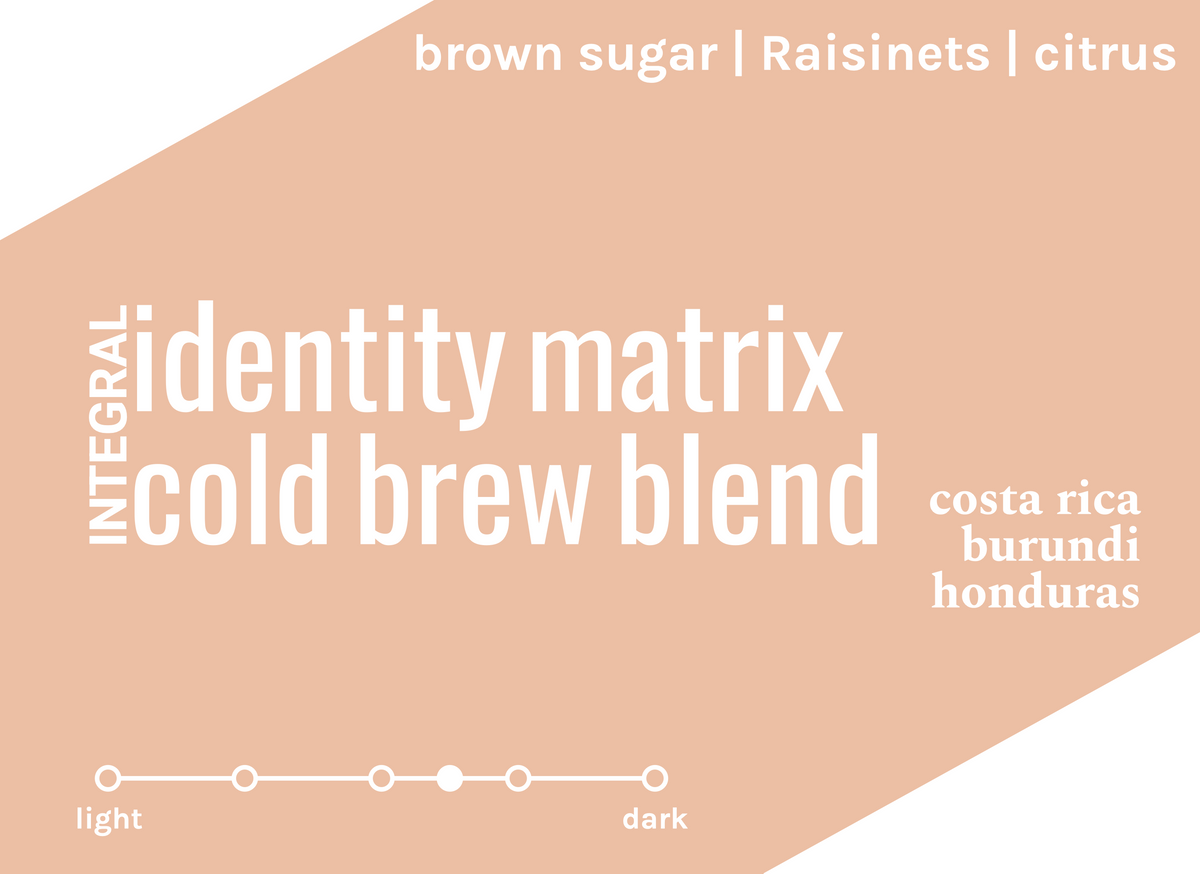 brown sugar | Raisinets | citrus

INTEGRAL

identity matrix
cold brew blend

costa rica
burundi
honduras

light

dark